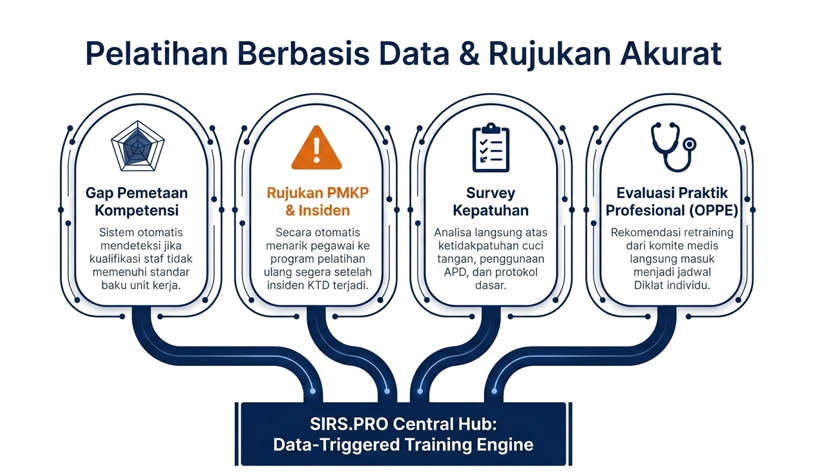 Pelatihan Berbasis Data & Rujukan Akurat

Gap Pemetaan Kompetensi

Sistem otomatis mendeteksi jika kualifikasi staf tidak memenuhi standar baku unit kerja.

Rujukan PMKP & Insiden

Secara otomatis menarik pegawai ke program pelatihan ulang segera setelah insiden KTD terjadi.

Survey Kepatuhan

Analisa langsung atas ketidakpatuhan cuci tangan, penggunaan APD, dan protokol dasar.

Evaluasi Praktik Profesional (OPPE)

Rekomendasi retraining dari komite medis langsung masuk menjadi jadwal Diklat individu.

SIRS.PRO Central Hub: Data-Triggered Training Engine